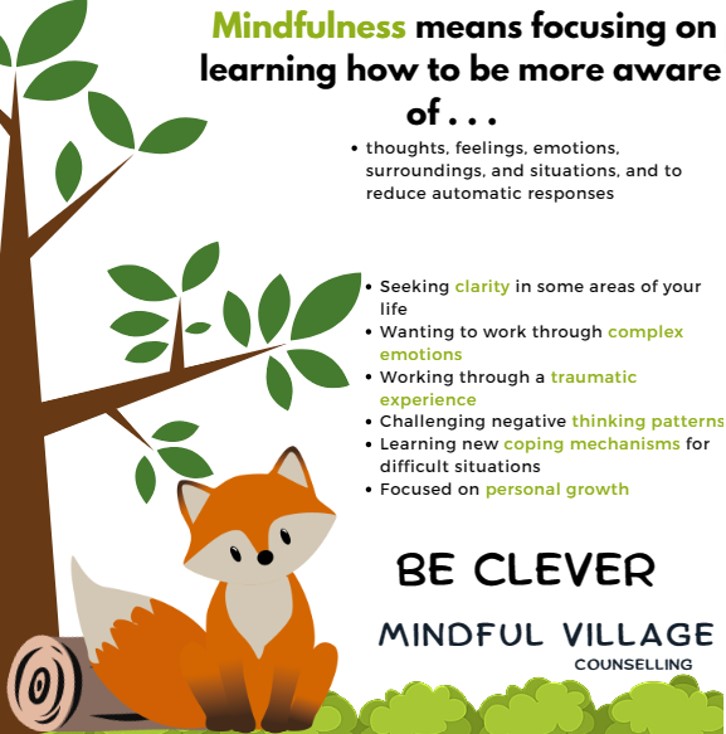 Mindfulness means focusing on learning how to be more aware of . . .

• thoughts, feelings, emotions, surroundings, and situations, and to reduce automatic responses

• Seeking clarity in some areas of your life
• Wanting to work through complex emotions
• Working through a traumatic experience
• Challenging negative thinking patterns
• Learning new coping mechanisms for difficult situations
• Focused on personal growth

BE CLEVER

MINDFUL VILLAGE
COUNSELLING